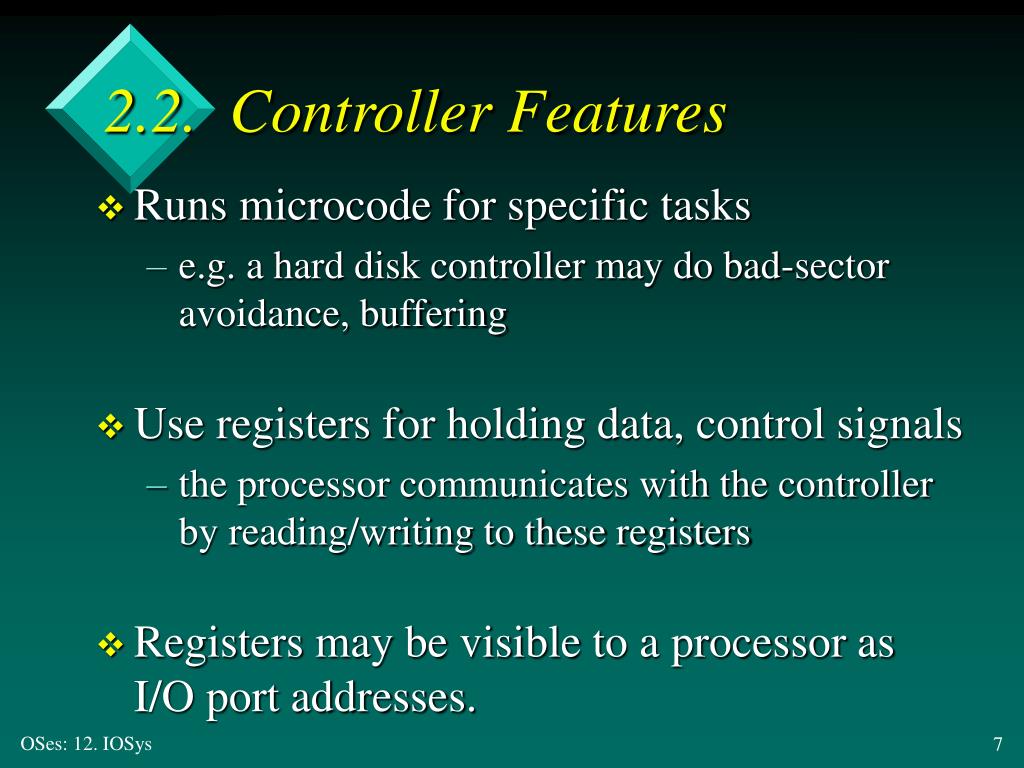 2.2. Controller Features

❖ Runs microcode for specific tasks
– e.g. a hard disk controller may do bad-sector avoidance, buffering

❖ Use registers for holding data, control signals
– the processor communicates with the controller by reading/writing to these registers

❖ Registers may be visible to a processor as I/O port addresses.

OSes: 12. IOSys

7